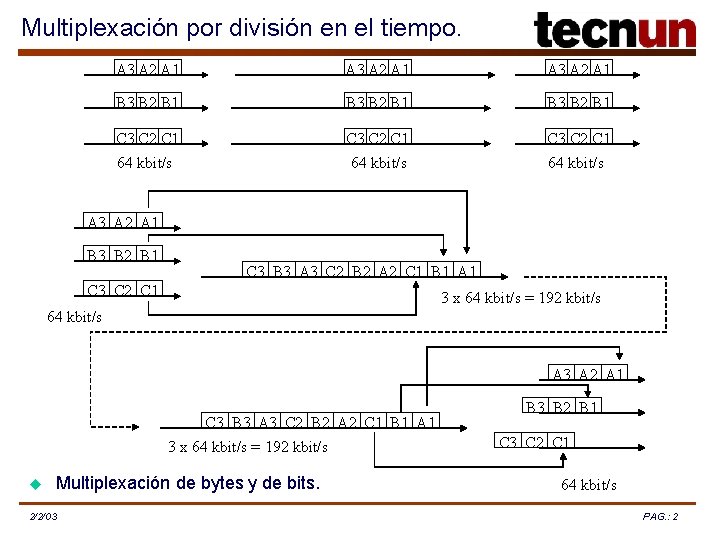 Multiplexación por división en el tiempo.

tecnun

A3 A2 A1
B3 B2 B1
C3 C2 C1
64 kbit/s

A3 A2 A1
B3 B2 B1
C3 C2 C1
64 kbit/s

A3 A2 A1
B3 B2 B1
C3 C2 C1
64 kbit/s

A3 A2 A1
B3 B2 B1
C3 C2 C1
64 kbit/s

C3 B3 A3 C2 B2 A2 C1 B1 A1
3 x 64 kbit/s = 192 kbit/s

C3 B3 A3 C2 B2 A2 C1 B1 A1
3 x 64 kbit/s = 192 kbit/s

A3 A2 A1
B3 B2 B1
C3 C2 C1
64 kbit/s

Multiplexación de bytes y de bits.

2/2/03

PAG.: 2